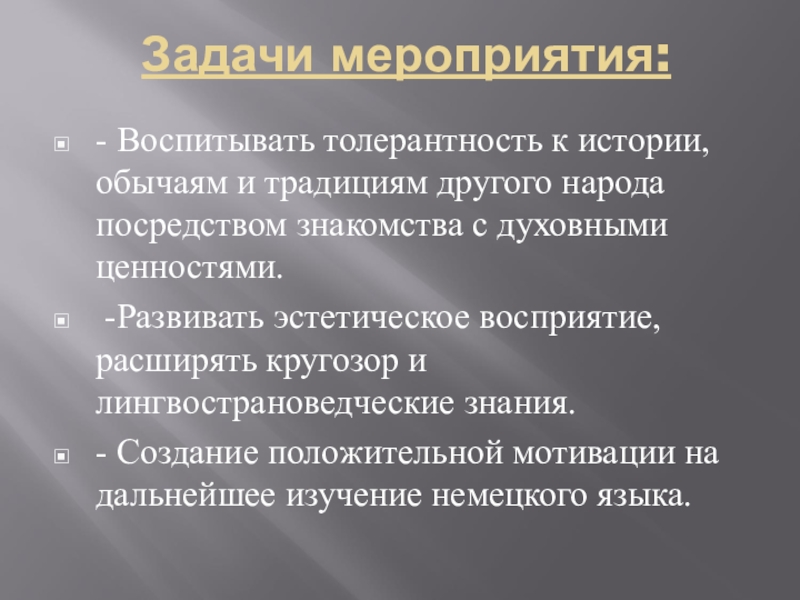 Задачи мероприятия:

- Воспитывать толерантность к истории, обычаям и традициям другого народа посредством знакомства с духовными ценностями.

-Развивать эстетическое восприятие, расширять кругозор и лингвострановедческие знания.

- Создание положительной мотивации на дальнейшее изучение немецкого языка.